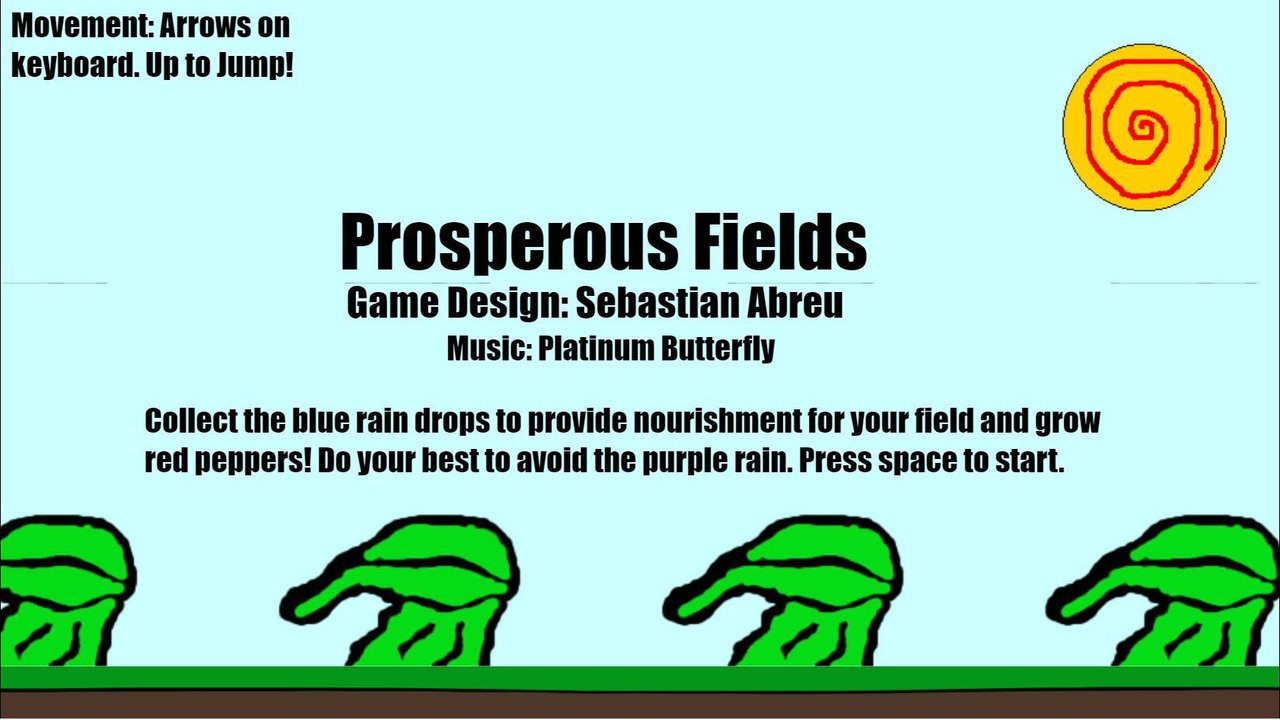 Movement: Arrows on keyboard. Up to Jump!

Prosperous Fields

Game Design: Sebastian Abreu

Music: Platinum Butterfly

Collect the blue rain drops to provide nourishment for your field and grow red peppers! Do your best to avoid the purple rain. Press space to start.